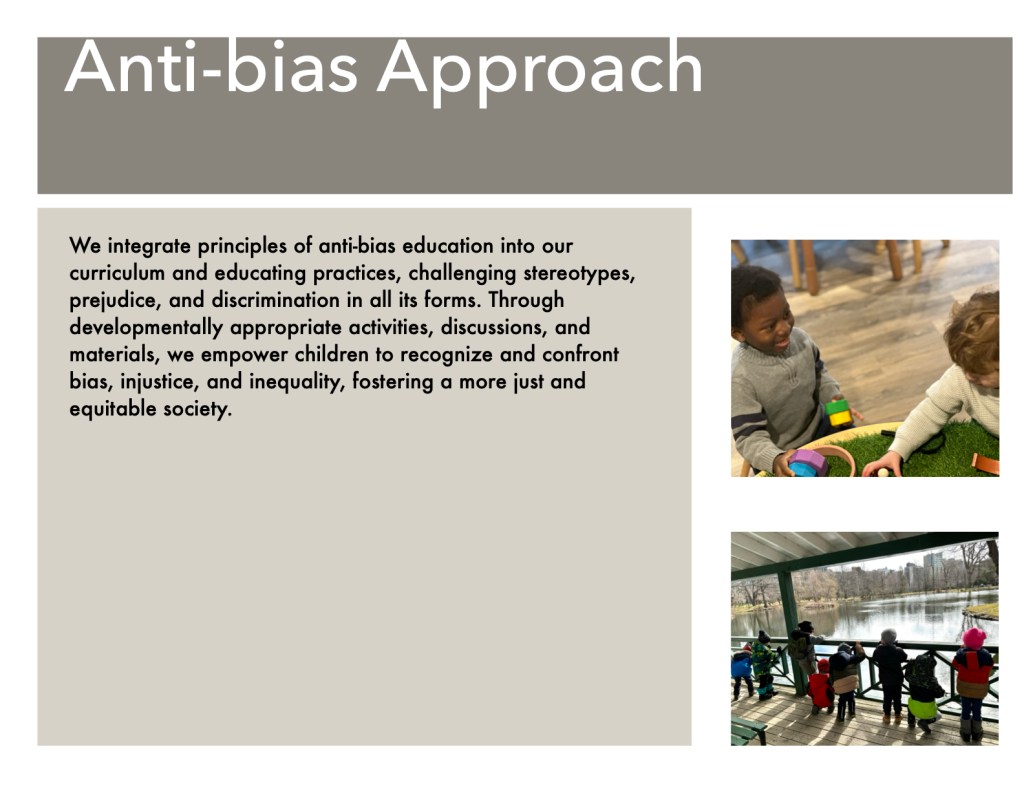 Anti-bias Approach

We integrate principles of anti-bias education into our curriculum and educating practices, challenging stereotypes, prejudice, and discrimination in all its forms. Through developmentally appropriate activities, discussions, and materials, we empower children to recognize and confront bias, injustice, and inequality, fostering a more just and equitable society.